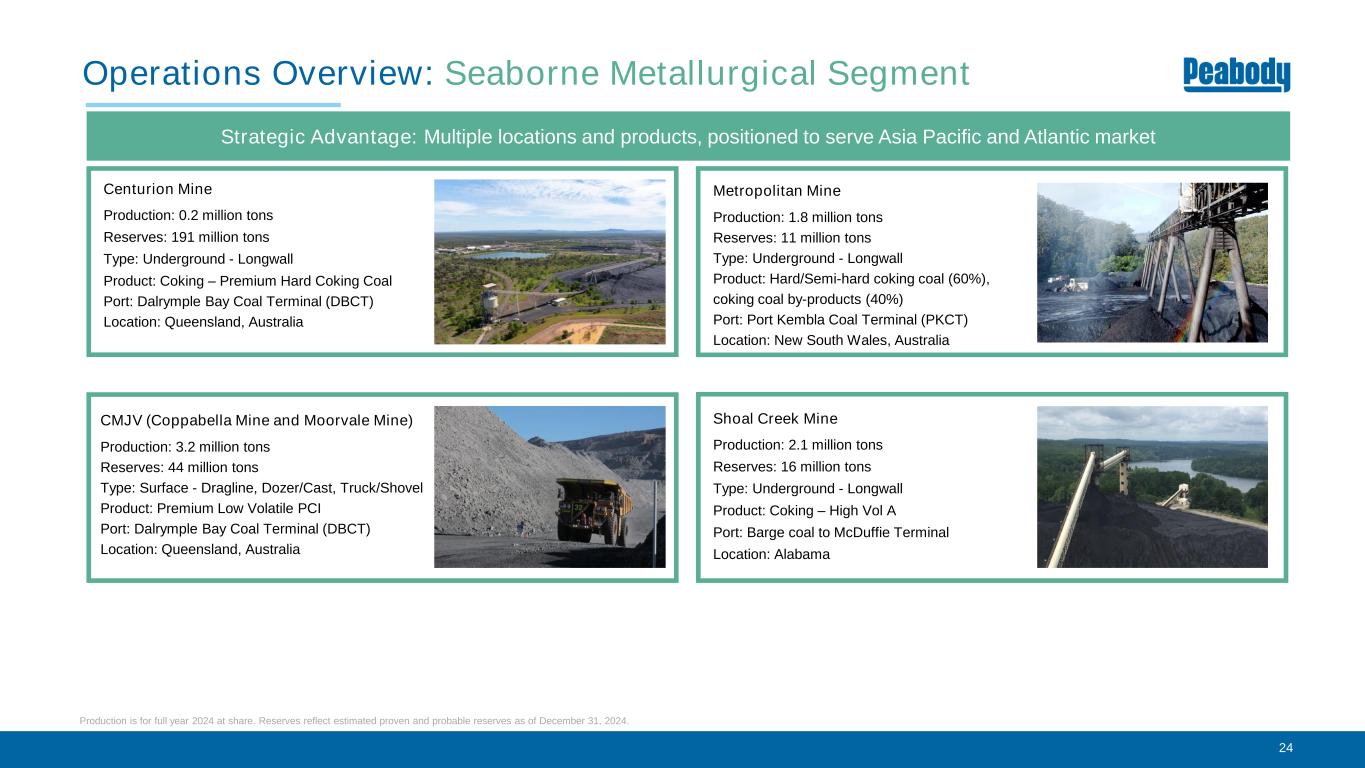 Operations Overview: Seaborne Metallurgical Segment

Peabody

Strategic Advantage: Multiple locations and products, positioned to serve Asia Pacific and Atlantic market

Centurion Mine
Production: 0.2 million tons
Reserves: 191 million tons
Type: Underground - Longwall
Product: Coking – Premium Hard Coking Coal
Port: Dalrymple Bay Coal Terminal (DBCT)
Location: Queensland, Australia

Metropolitan Mine
Production: 1.8 million tons
Reserves: 11 million tons
Type: Underground - Longwall
Product: Hard/Semi-hard coking coal (60%), coking coal by-products (40%)
Port: Port Kembla Coal Terminal (PKCT)
Location: New South Wales, Australia

CMJV (Coppabella Mine and Moorvale Mine)
Production: 3.2 million tons
Reserves: 44 million tons
Type: Surface - Dragline, Dozer/Cast, Truck/Shovel
Product: Premium Low Volatile PCI
Port: Dalrymple Bay Coal Terminal (DBCT)
Location: Queensland, Australia

Shoal Creek Mine
Production: 2.1 million tons
Reserves: 16 million tons
Type: Underground - Longwall
Product: Coking – High Vol A
Port: Barge coal to McDuffie Terminal
Location: Alabama

Production is for full year 2024 at share. Reserves reflect estimated proven and probable reserves as of December 31, 2024.

24